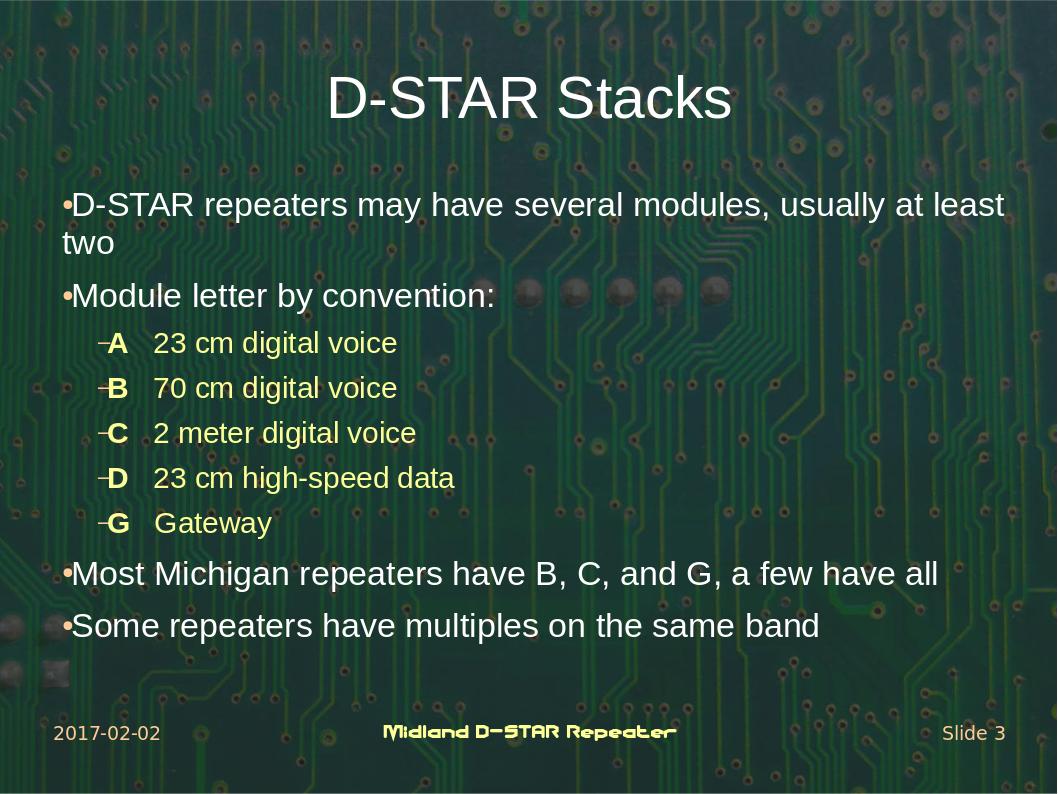 D-STAR Stacks

•D-STAR repeaters may have several modules, usually at least two

•Module letter by convention:

–A 23 cm digital voice

–B 70 cm digital voice

–C 2 meter digital voice

–D 23 cm high-speed data

–G Gateway

•Most Michigan repeaters have B, C, and G, a few have all

•Some repeaters have multiples on the same band

2017-02-02

Midland D-STAR Repeater

Slide 3